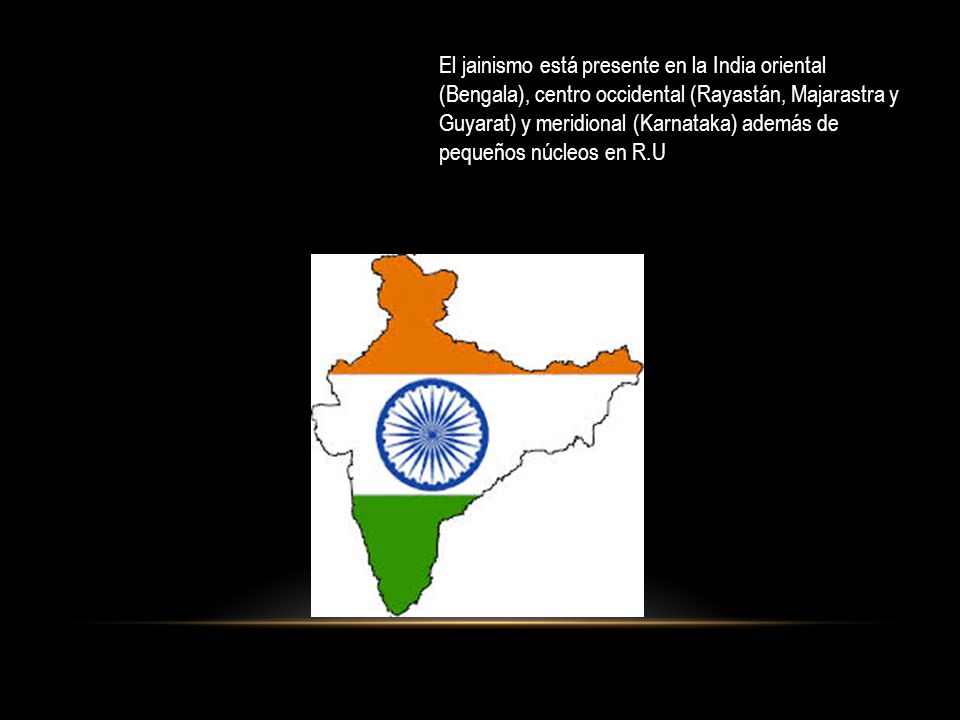 El jainismo está presente en la India oriental (Bengala), centro occidental (Rayastán, Majarastra y Guyarat) y meridional (Karnataka) además de pequeños núcleos en R.U